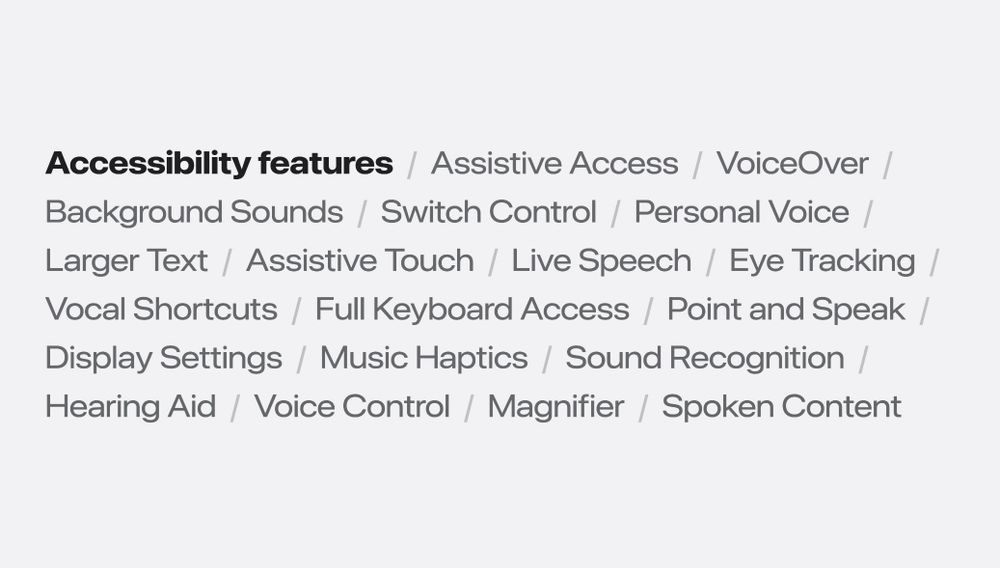 Accessibility features / Assistive Access / VoiceOver / Background Sounds / Switch Control / Personal Voice / Larger Text / Assistive Touch / Live Speech / Eye Tracking / Vocal Shortcuts / Full Keyboard Access / Point and Speak / Display Settings / Music Haptics / Sound Recognition / Hearing Aid / Voice Control / Magnifier / Spoken Content